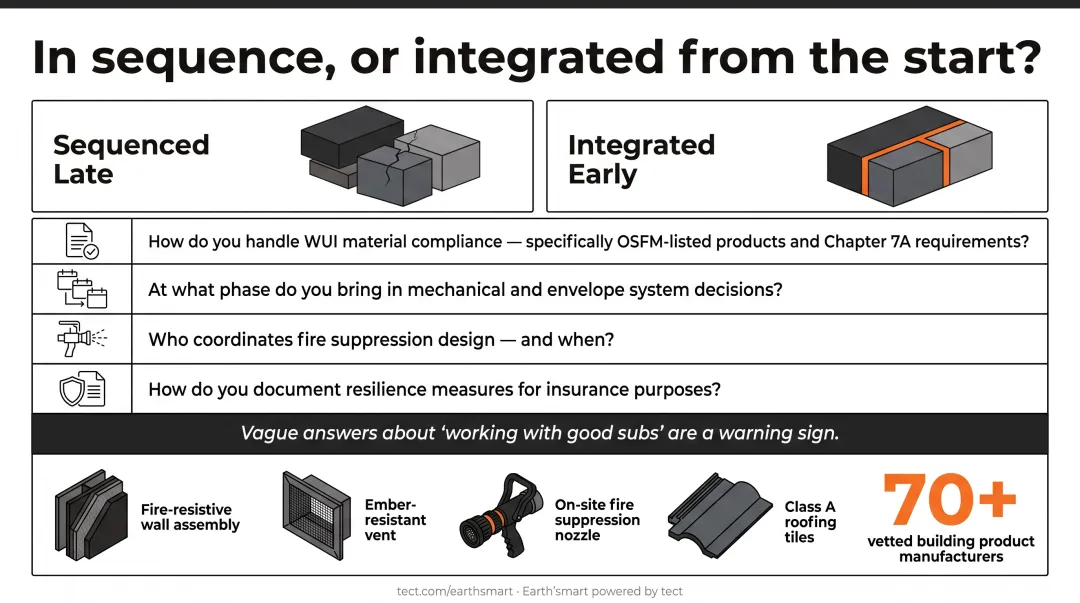 In sequence, or integrated from the start?

Sequenced Late

Integrated Early

How do you handle WUI material compliance — specifically OSFM-listed products and Chapter 7A requirements?

At what phase do you bring in mechanical and envelope system decisions?

Who coordinates fire suppression design — and when?

How do you document resilience measures for insurance purposes?

Vague answers about 'working with good subs' are a warning sign.

Fire-resistive wall assembly

Ember-resistant vent

On-site fire suppression nozzle

Class A roofing tiles

70+ vetted building product manufacturers

tect.com/earthsmart · Earth'smart powered by tect